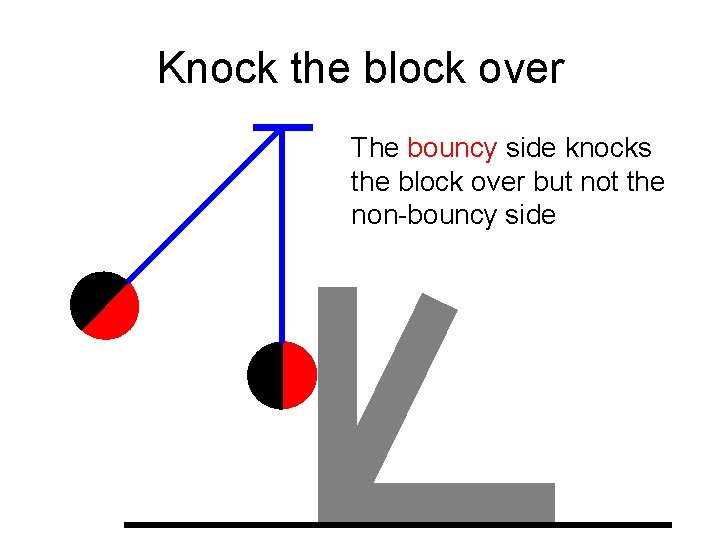 Knock the block over

The bouncy side knocks the block over but not the non-bouncy side